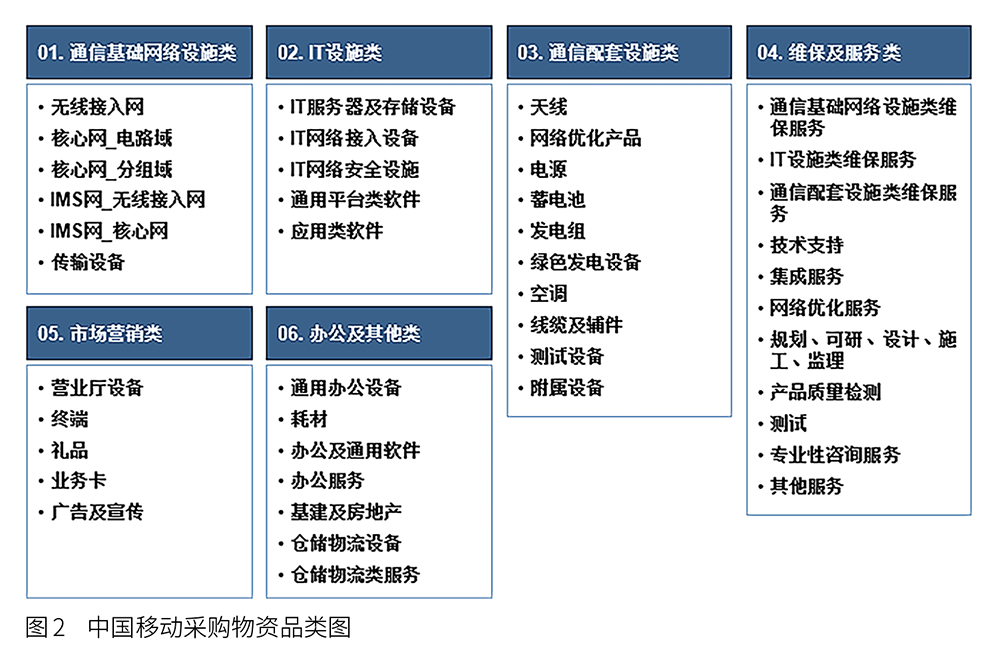 01. 通信基础网络设施类

• 无线接入网
• 核心网_电路域
• 核心网_分组域
• IMS网_无线接入网
• IMS网_核心网
• 传输设备

02. IT设施类

• IT服务器及存储设备
• IT网络接入设备
• IT网络安全设施
• 通用平台类软件
• 应用类软件

03. 通信配套设施类

• 天线
• 网络优化产品
• 电源
• 蓄电池
• 发电组
• 绿色发电设备
• 空调
• 线缆及辅件
• 测试设备
• 附属设备

04. 维保及服务类

• 通信基础网络设施类维保服务
• IT设施类维保服务
• 通信配套设施类维保服务
• 技术支持
• 集成服务
• 网络优化服务
• 规划、可研、设计、施工、监理
• 产品质量检测
• 测试
• 专业性咨询服务
• 其他服务

05. 市场营销类

• 营业厅设备
• 终端
• 礼品
• 业务卡
• 广告及宣传

06. 办公及其他类

• 通用办公设备
• 耗材
• 办公及通用软件
• 办公服务
• 基建及房地产
• 仓储物流设备
• 仓储物流类服务

图2 中国移动采购物资品类图